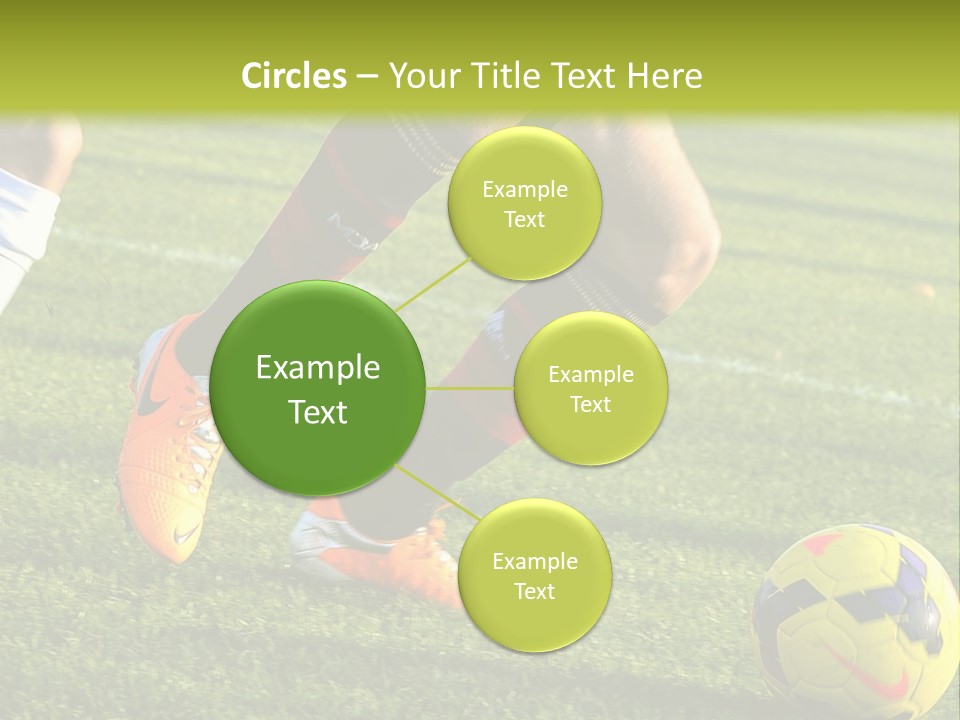 Circles – Your Title Text Here

Example Text

Example Text

Example Text

Example Text